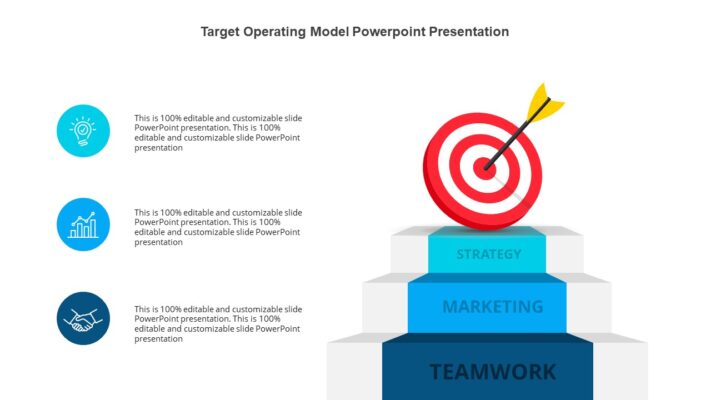 Target Operating Model Powerpoint Presentation

This is 100% editable and customizable slide PowerPoint presentation. This is 100% editable and customizable slide PowerPoint presentation

This is 100% editable and customizable slide PowerPoint presentation. This is 100% editable and customizable slide PowerPoint presentation

This is 100% editable and customizable slide PowerPoint presentation. This is 100% editable and customizable slide PowerPoint presentation

STRATEGY

MARKETING

TEAMWORK